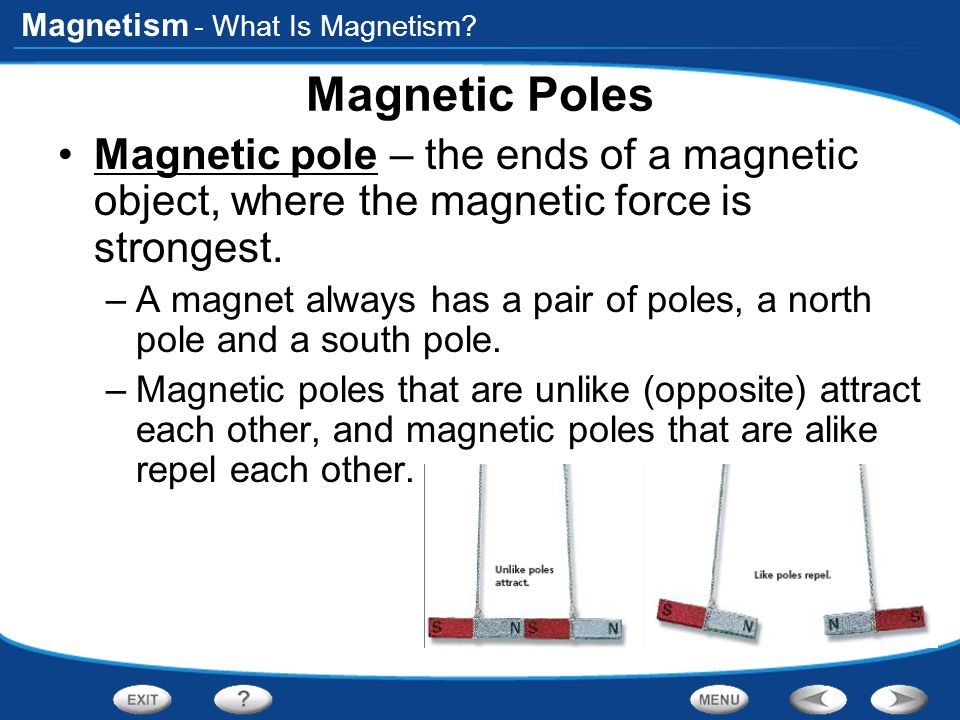 Magnetism - What Is Magnetism?

Magnetic Poles

• Magnetic pole – the ends of a magnetic object, where the magnetic force is strongest.

– A magnet always has a pair of poles, a north pole and a south pole.

– Magnetic poles that are unlike (opposite) attract each other, and magnetic poles that are alike repel each other.

Unlike poles attract.

S N S N

Like poles repel.

S N N S

EXIT ? MENU